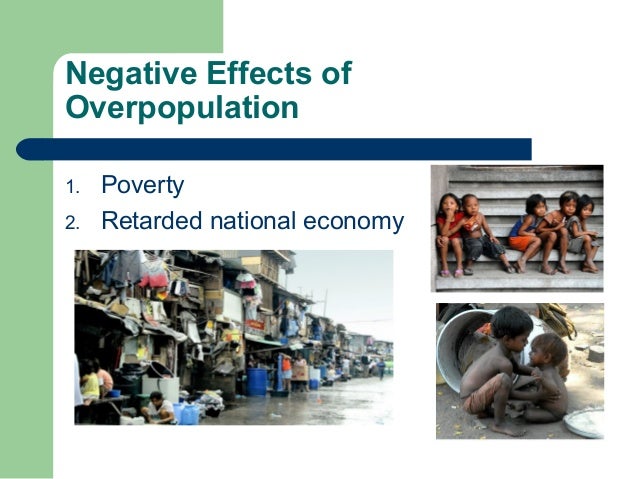 Negative Effects of Overpopulation

1. Poverty
2. Retarded national economy